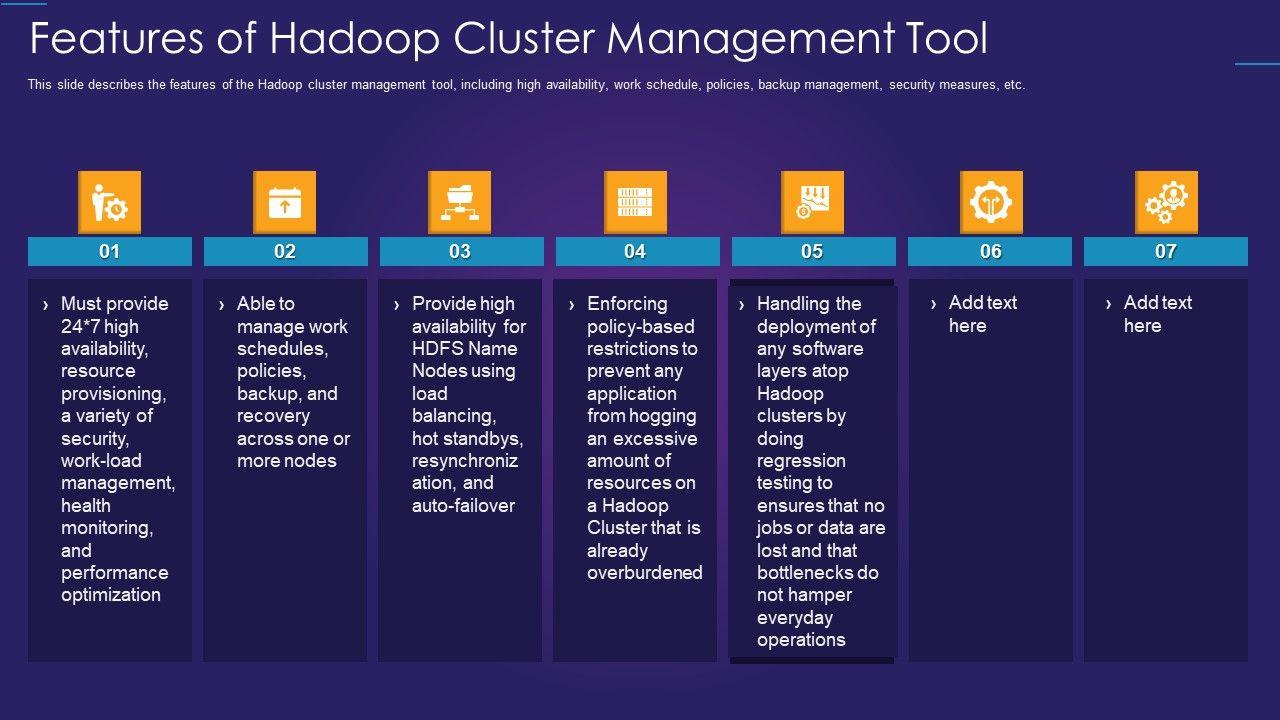 Features of Hadoop Cluster Management Tool

This slide describes the features of the Hadoop cluster management tool, including high availability, work schedule, policies, backup management, security measures, etc.

01

› Must provide 24*7 high availability, resource provisioning, a variety of security, work-load management, health monitoring, and performance optimization

02

› Able to manage work schedules, policies, backup, and recovery across one or more nodes

03

› Provide high availability for HDFS Name Nodes using load balancing, hot standbys, resynchroniz ation, and auto-failover

04

› Enforcing policy-based restrictions to prevent any application from hogging an excessive amount of resources on a Hadoop Cluster that is already overburdened

05

› Handling the deployment of any software layers atop Hadoop clusters by doing regression testing to ensures that no jobs or data are lost and that bottlenecks do not hamper everyday operations

06

› Add text here

07

› Add text here